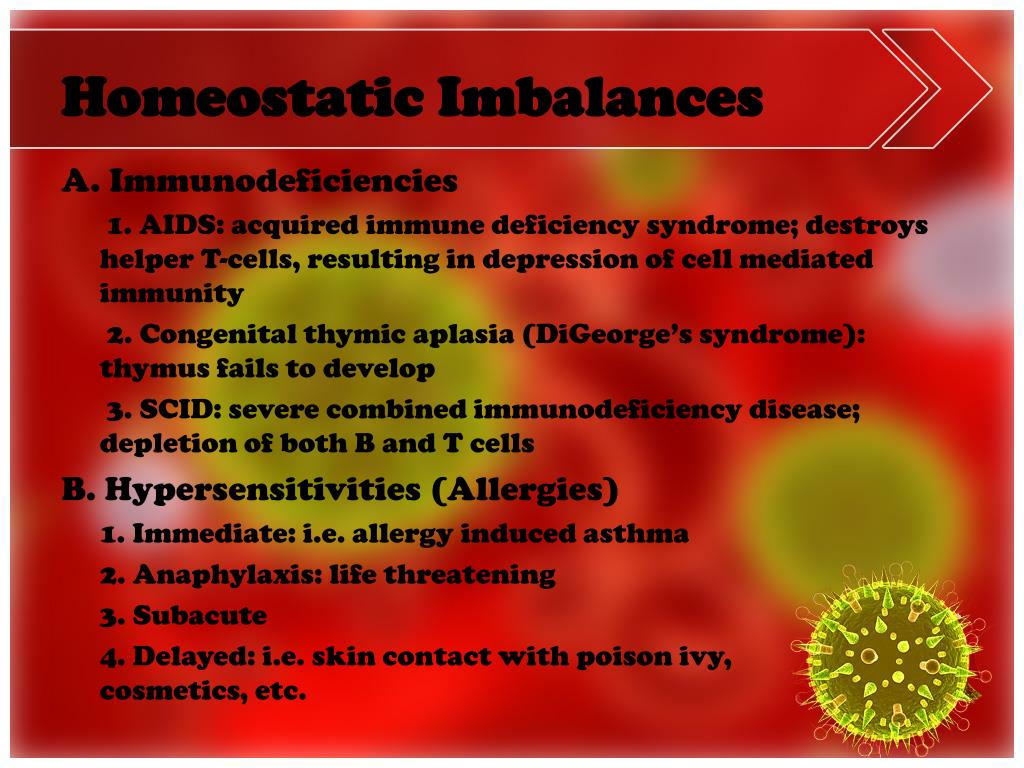 Homeostatic Imbalances

A. Immunodeficiencies

1. AIDS: acquired immune deficiency syndrome; destroys helper T-cells, resulting in depression of cell mediated immunity

2. Congenital thymic aplasia (DiGeorge's syndrome): thymus fails to develop

3. SCID: severe combined immunodeficiency disease; depletion of both B and T cells

B. Hypersensitivities (Allergies)

1. Immediate: i.e. allergy induced asthma

2. Anaphylaxis: life threatening

3. Subacute

4. Delayed: i.e. skin contact with poison ivy, cosmetics, etc.